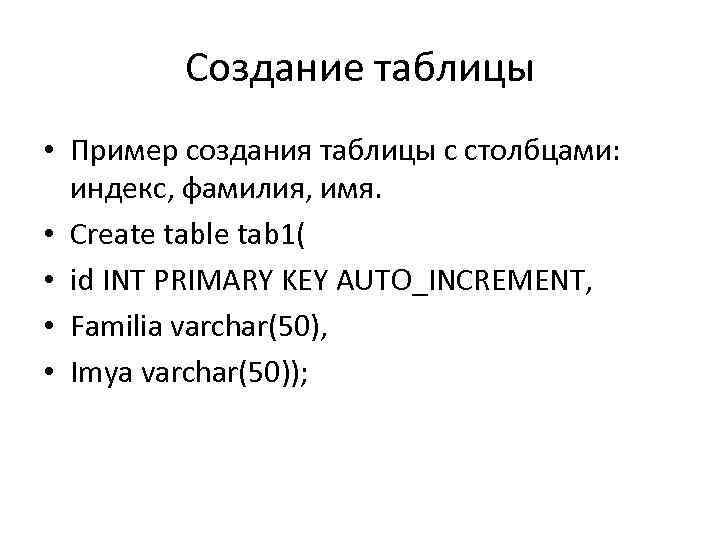 Создание таблицы

• Пример создания таблицы с столбцами: индекс, фамилия, имя.
• Create table tab1(
• id INT PRIMARY KEY AUTO_INCREMENT,
• Familia varchar(50),
• Imya varchar(50));